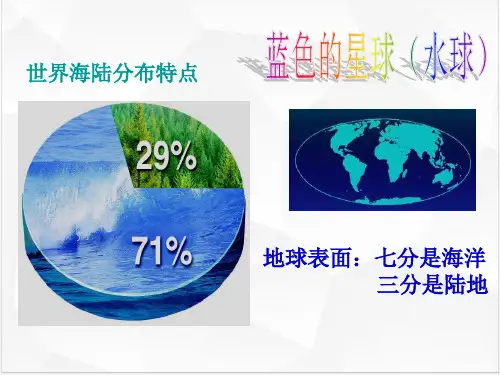 蓝色的星球（水球）

世界海陆分布特点

29%

71%

地球表面：七分是海洋
三分是陆地